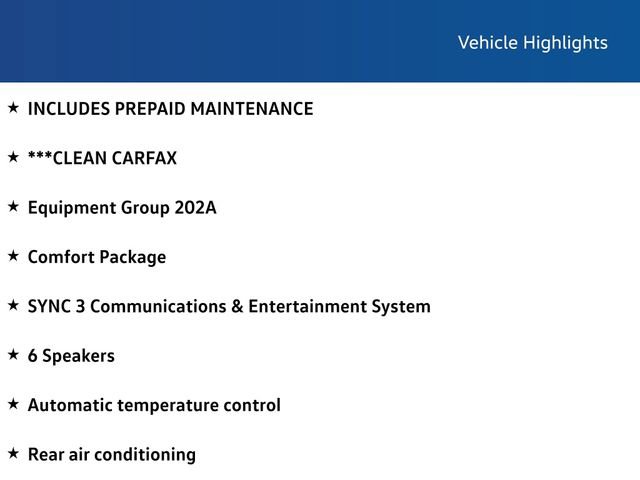 Vehicle Highlights

★ INCLUDES PREPAID MAINTENANCE

★ ***CLEAN CARFAX

★ Equipment Group 202A

★ Comfort Package

★ SYNC 3 Communications & Entertainment System

★ 6 Speakers

★ Automatic temperature control

★ Rear air conditioning